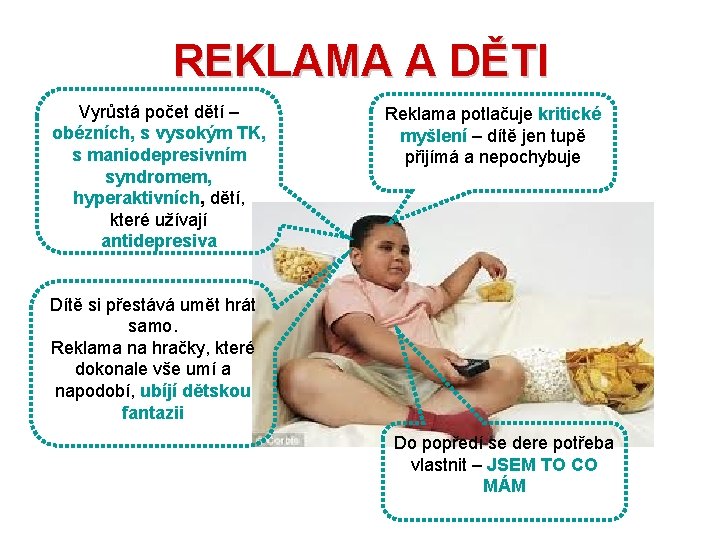 REKLAMA A DĚTI

Vyrůstá počet dětí – obézních, s vysokým TK, s maniodepresivním syndromem, hyperaktivních, dětí, které užívají antidepresiva

Reklama potlačuje kritické myšlení – dítě jen tupě přijímá a nepochybuje

Dítě si přestává umět hrát samo.
Reklama na hračky, které dokonale vše umí a napodobí, ubíjí dětskou fantazii

Corbis

Do popředí se dere potřeba vlastnit – JSEM TO CO MÁM